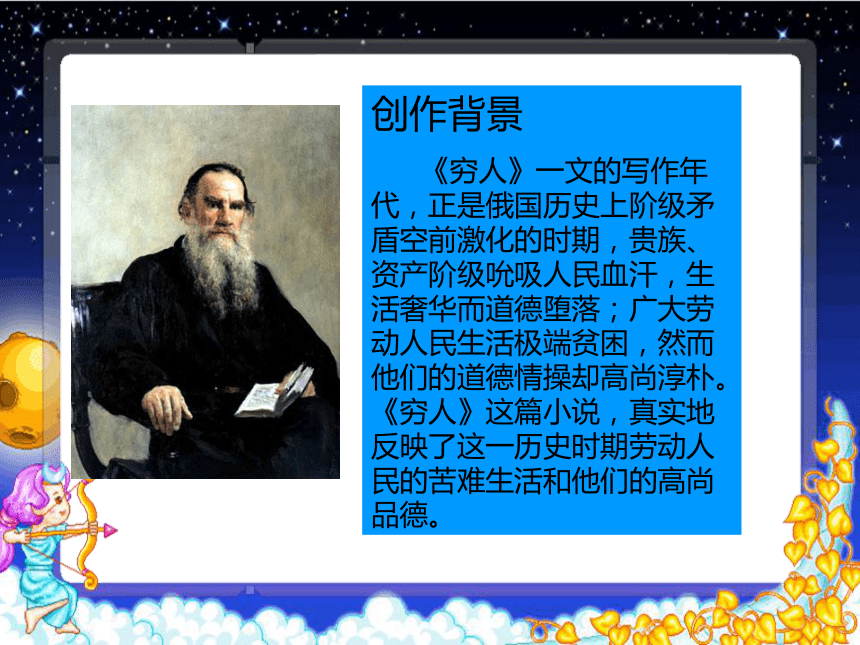 创作背景

《穷人》一文的写作年代，正是俄国历史上阶级矛盾空前激化的时期，贵族、资产阶级吮吸人民血汗，生活奢华而道德堕落；广大劳动人民生活极端贫困，然而他们的道德情操却高尚淳朴。《穷人》这篇小说，真实地反映了这一历史时期劳动人民的苦难生活和他们的高尚品德。